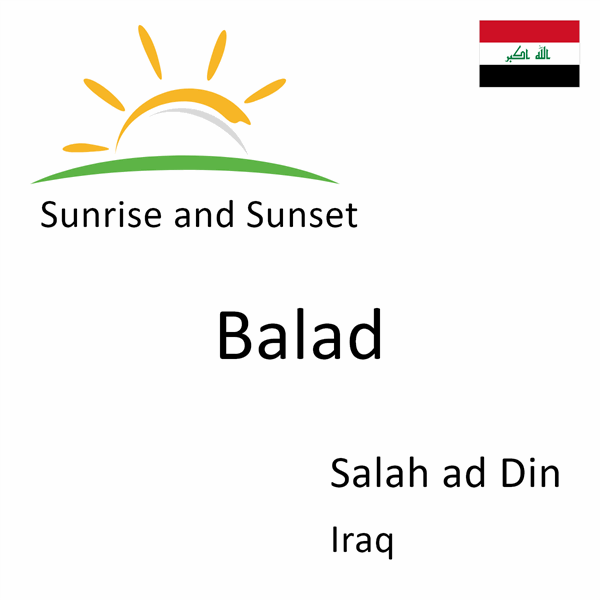 الله اكبر

Sunrise and Sunset

Balad

Salah ad Din

Iraq